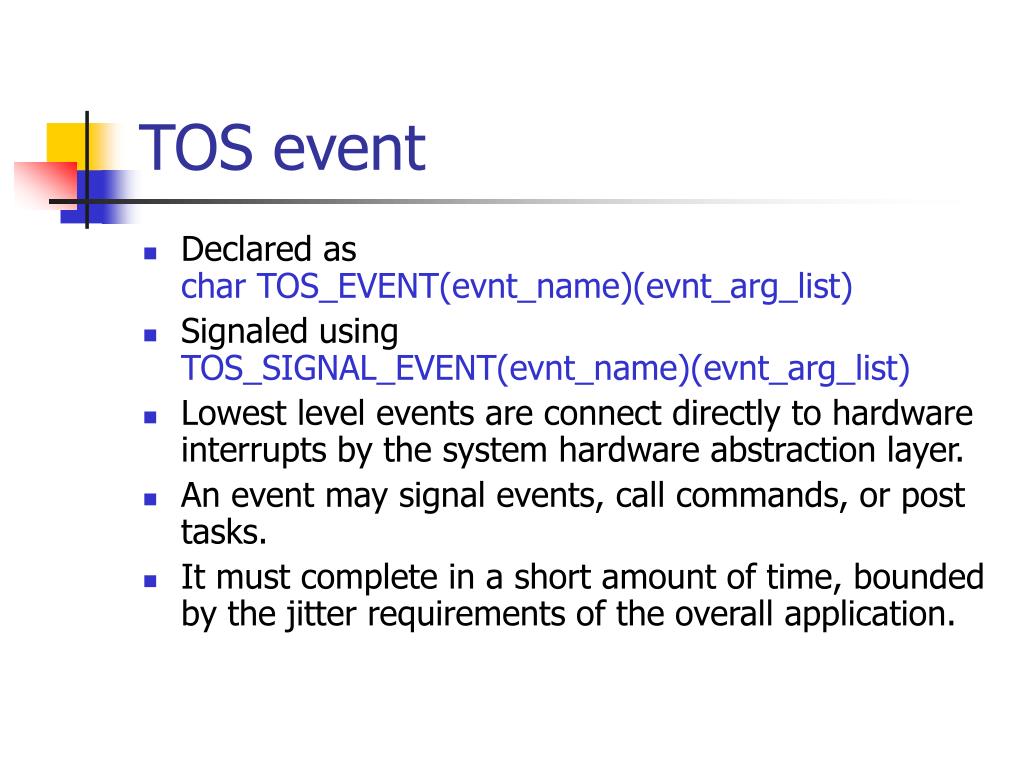 TOS event

- Declared as
char TOS_EVENT(evnt_name)(evnt_arg_list)
- Signaled using
TOS_SIGNAL_EVENT(evnt_name)(evnt_arg_list)
- Lowest level events are connect directly to hardware interrupts by the system hardware abstraction layer.
- An event may signal events, call commands, or post tasks.
- It must complete in a short amount of time, bounded by the jitter requirements of the overall application.